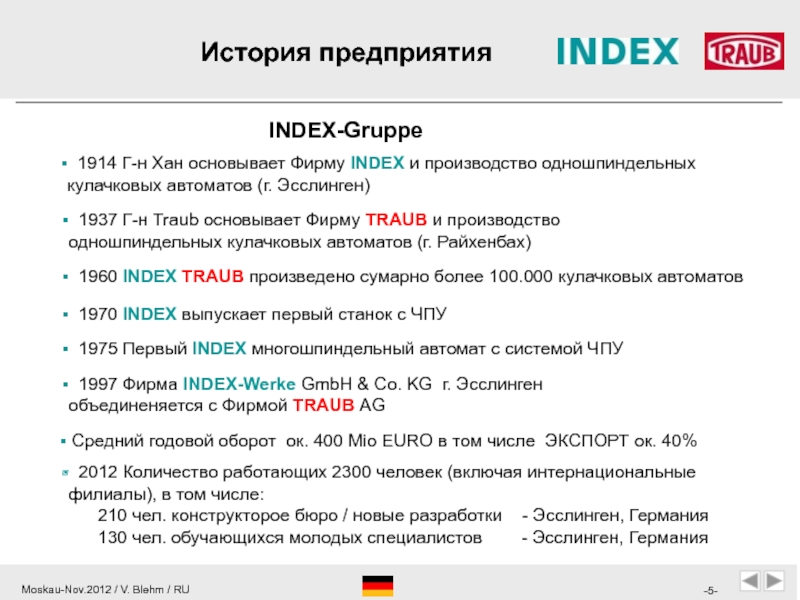 История предприятия

INDEX

TRAUB

INDEX-Gruppe

▪ 1914 Г-н Хан основывает Фирму INDEX и производство одношпиндельных кулачковых автоматов (г. Эсслинген)

▪ 1937 Г-н Traub основывает Фирму TRAUB и производство одношпиндельных кулачковых автоматов (г. Райхенбах)

▪ 1960 INDEX TRAUB произведено сумарно более 100.000 кулачковых автоматов

▪ 1970 INDEX выпускает первый станок с ЧПУ

▪ 1975 Первый INDEX многошпиндельный автомат с системой ЧПУ

▪ 1997 Фирма INDEX-Werke GmbH & Co. KG г. Эсслинген объединеняется с Фирмой TRAUB AG

▪ Средний годовой оборот ок. 400 Mio EURO в том числе ЭКСПОРТ ок. 40%

▪ 2012 Количество работающих 2300 человек (включая интернациональные филиалы), в том числе:
210 чел. конструкторое бюро / новые разработки - Эсслинген, Германия
130 чел. обучающихся молодых специалистов - Эсслинген, Германия

Moskau-Nov.2012 / V. Blehm / RU

-5-